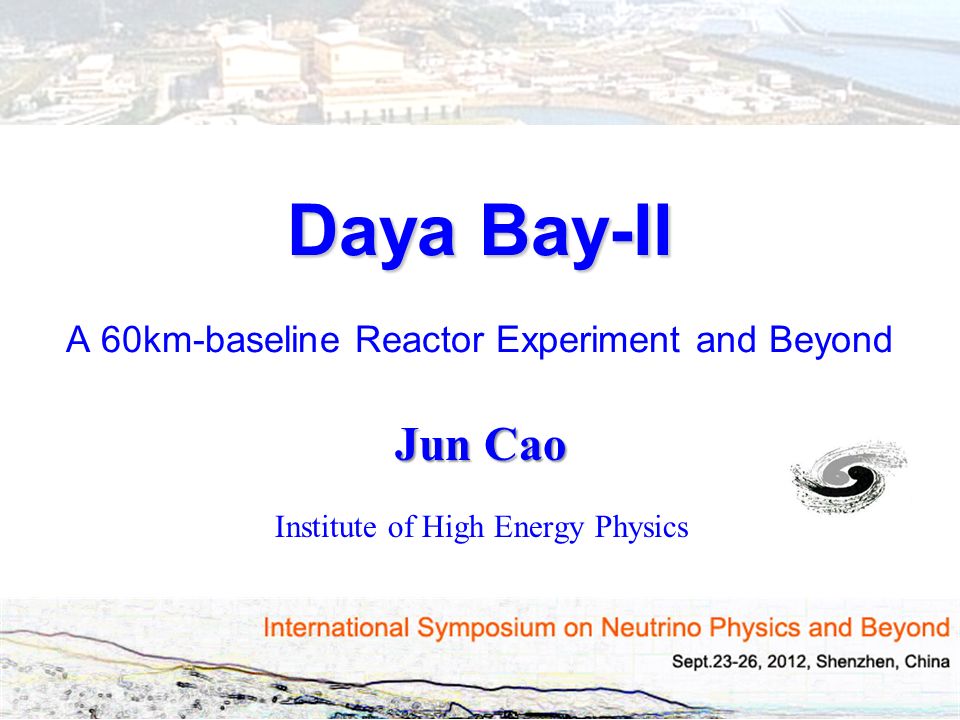 Daya Bay-II

A 60km-baseline Reactor Experiment and Beyond

Jun Cao

Institute of High Energy Physics

International Symposium on Neutrino Physics and Beyond

Sept.23-26, 2012, Shenzhen, China